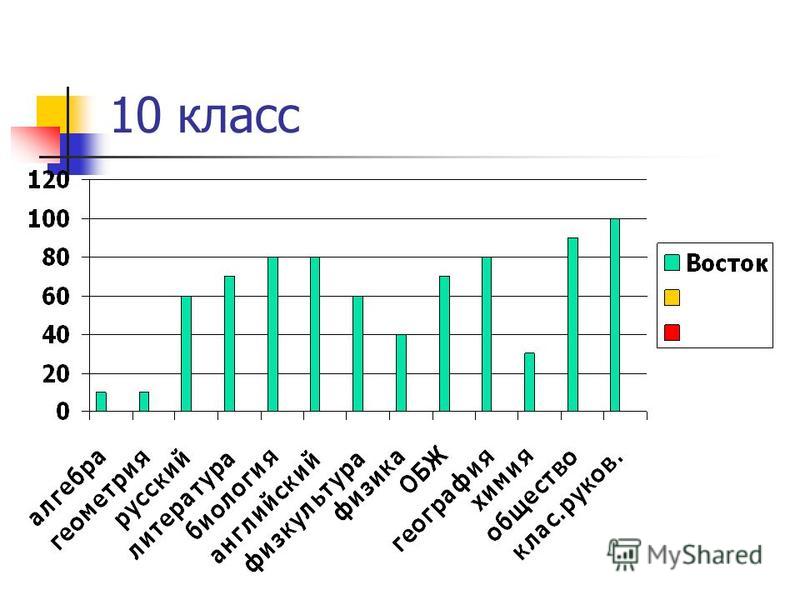 10 класс

120
100
80
60
40
20
0

алгебра
геометрия
русский
литература
биология
английский
физкультура
физика
ОБЖ
география
химия
общество
клас.руков.

Восток

MyShared